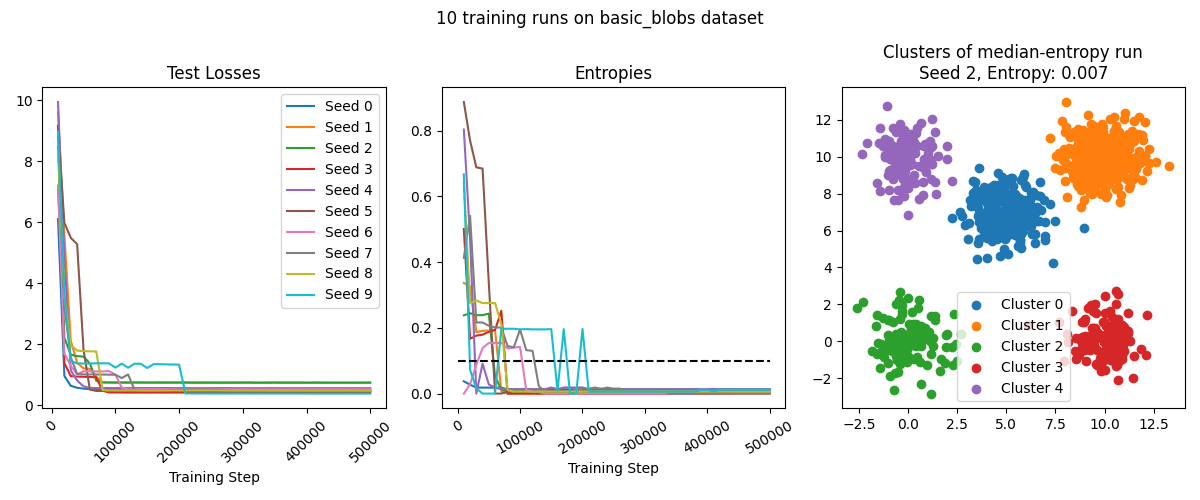 10 training runs on basic_blobs dataset

Test Losses

10
8
6
4
2
0

0
100000
200000
300000
400000
500000
Training Step

Seed 0
Seed 1
Seed 2
Seed 3
Seed 4
Seed 5
Seed 6
Seed 7
Seed 8
Seed 9

Entropies

0.8
0.6
0.4
0.2
0.0

0
100000
200000
300000
400000
500000
Training Step

Clusters of median-entropy run
Seed 2, Entropy: 0.007

12
10
8
6
4
2
0
−2

−2.5
0.0
2.5
5.0
7.5
10.0
12.5

Cluster 0
Cluster 1
Cluster 2
Cluster 3
Cluster 4